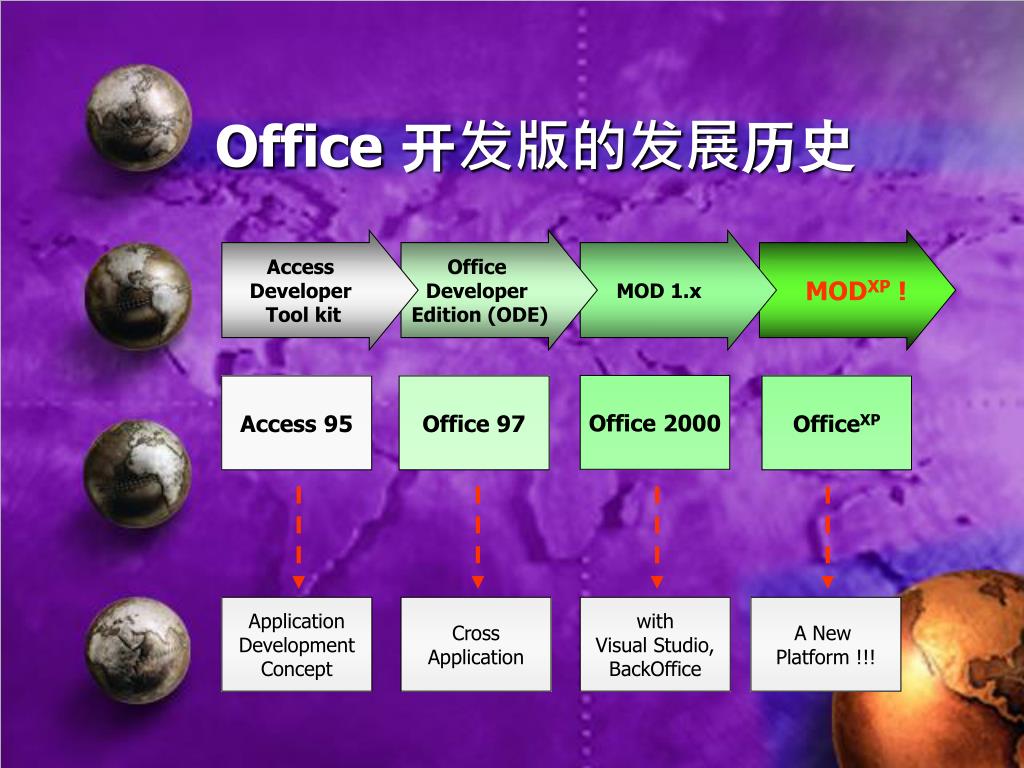 Office 开发版的发展历史

Access Developer Tool kit

Office Developer Edition (ODE)

MOD 1.x

MOD$^{XP}$ !

Access 95

Office 97

Office 2000

Office$^{XP}$

Application Development Concept

Cross Application

with Visual Studio, BackOffice

A New Platform !!!